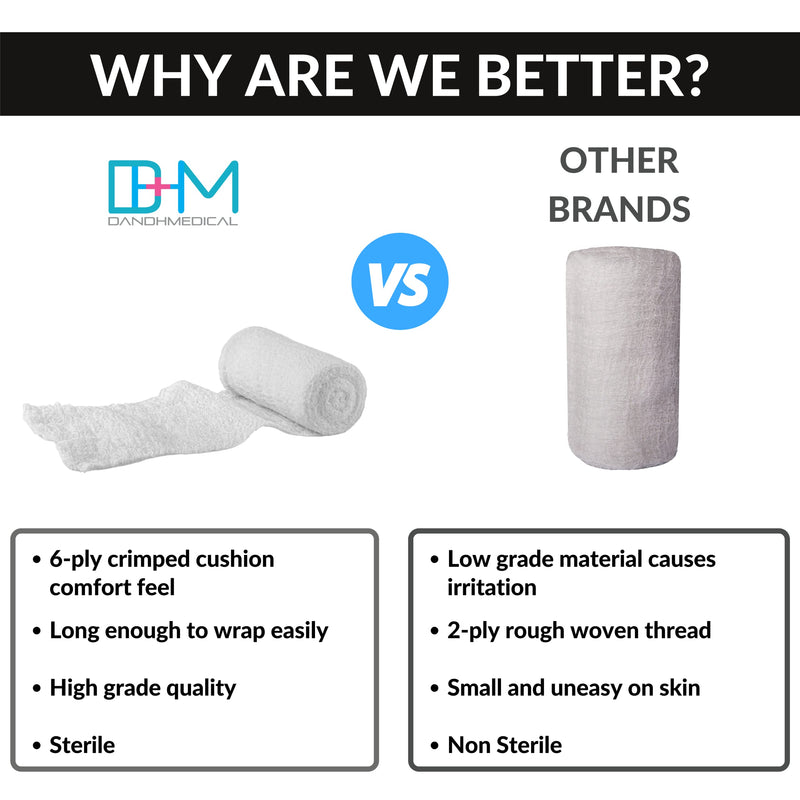 WHY ARE WE BETTER?

D+M
DANDHMEDICAL

VS

OTHER BRANDS

• 6-ply crimped cushion comfort feel
• Long enough to wrap easily
• High grade quality
• Sterile

• Low grade material causes irritation
• 2-ply rough woven thread
• Small and uneasy on skin
• Non Sterile